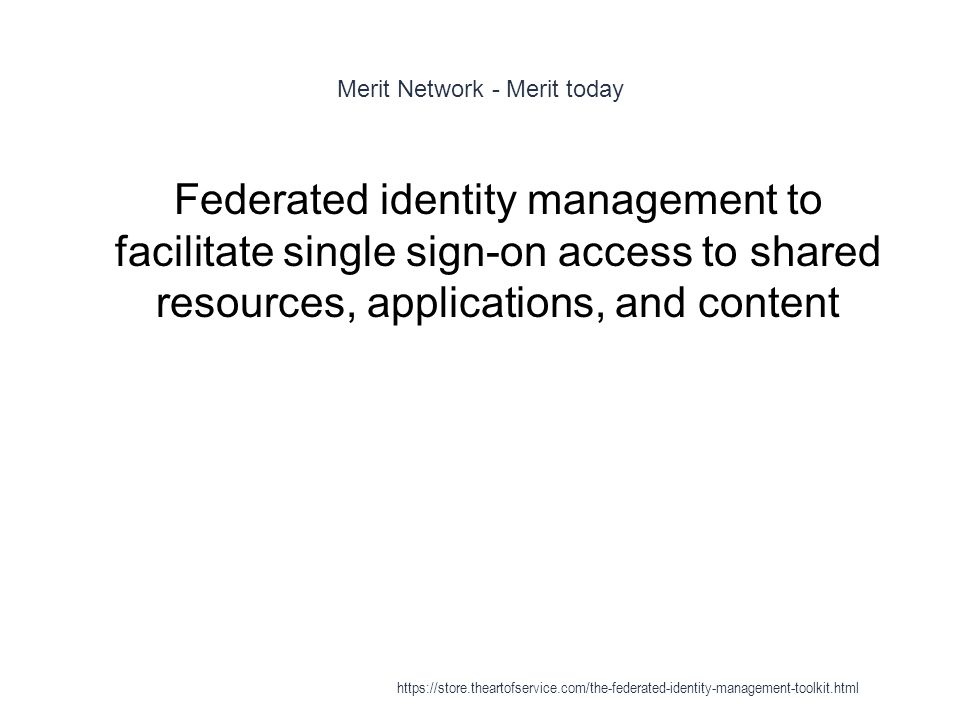 Merit Network - Merit today

Federated identity management to facilitate single sign-on access to shared resources, applications, and content

https://store.theartofservice.com/the-federated-identity-management-toolkit.html